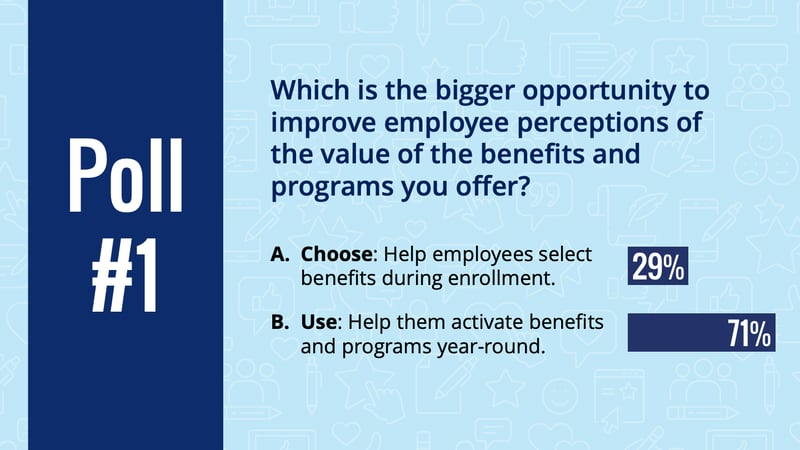 Poll
#1

Which is the bigger opportunity to improve employee perceptions of the value of the benefits and programs you offer?

A. Choose: Help employees select benefits during enrollment.

29%

B. Use: Help them activate benefits and programs year-round.

71%